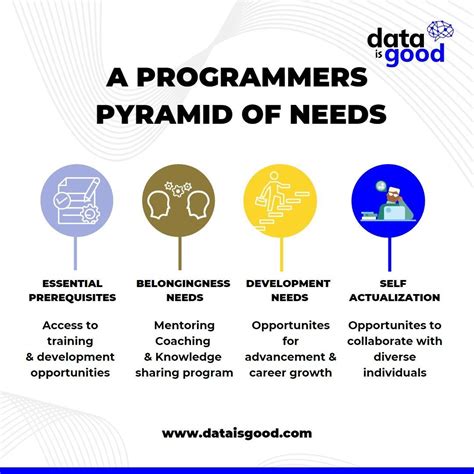 data is good

A PROGRAMMERS PYRAMID OF NEEDS

ESSENTIAL PREREQUISITES

Access to training & development opportunities

BELONGINGNESS NEEDS

Mentoring Coaching & Knowledge sharing program

DEVELOPMENT NEEDS

Opportunites for advancement & career growth

SELF ACTUALIZATION

Opportunites to collaborate with diverse individuals

www.dataisgood.com